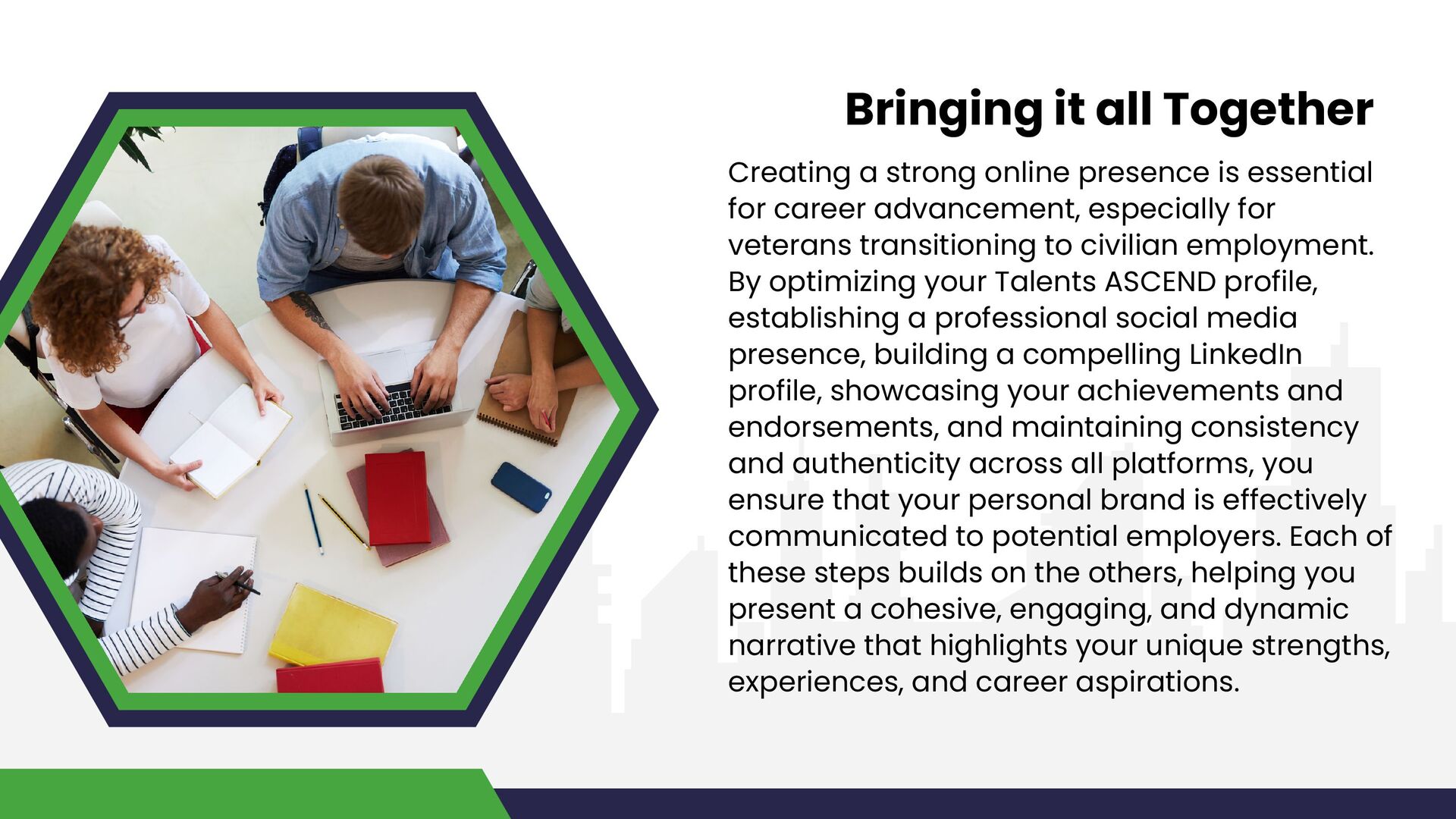 Bringing it all Together

Creating a strong online presence is essential for career advancement, especially for veterans transitioning to civilian employment. By optimizing your Talents ASCEND profile, establishing a professional social media presence, building a compelling LinkedIn profile, showcasing your achievements and endorsements, and maintaining consistency and authenticity across all platforms, you ensure that your personal brand is effectively communicated to potential employers. Each of these steps builds on the others, helping you present a cohesive, engaging, and dynamic narrative that highlights your unique strengths, experiences, and career aspirations.